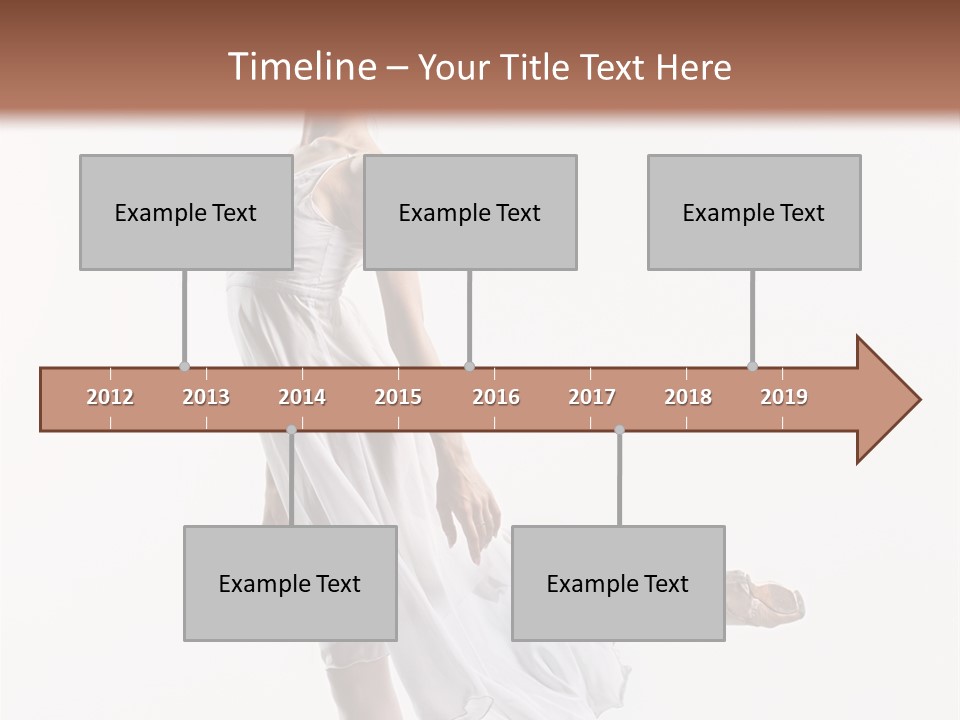 Timeline – Your Title Text Here

Example Text

Example Text

Example Text

2012 2013 2014 2015 2016 2017 2018 2019

Example Text

Example Text